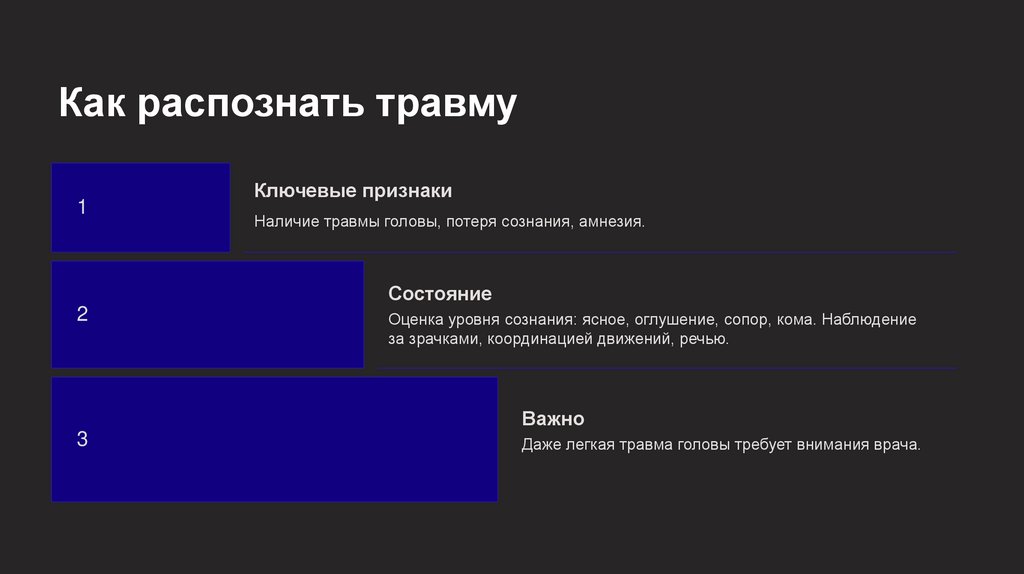 Как распознать травму

1

Ключевые признаки

Наличие травмы головы, потеря сознания, амнезия.

2

Состояние

Оценка уровня сознания: ясное, оглушение, сопор, кома. Наблюдение за зрачками, координацией движений, речью.

3

Важно

Даже легкая травма головы требует внимания врача.